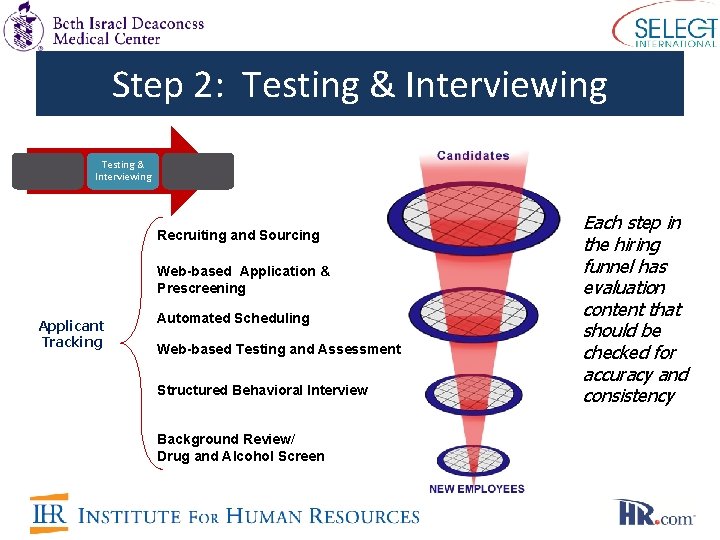 Beth Israel Deaconess Medical Center

SELECT INTERNATIONAL

Step 2: Testing & Interviewing

Testing & Interviewing

Applicant Tracking

Recruiting and Sourcing

Web-based Application & Prescreening

Automated Scheduling

Web-based Testing and Assessment

Structured Behavioral Interview

Background Review/ Drug and Alcohol Screen

Candidates

NEW EMPLOYEES

Each step in the hiring funnel has evaluation content that should be checked for accuracy and consistency

IHR INSTITUTE FOR HUMAN RESOURCES

HR.com